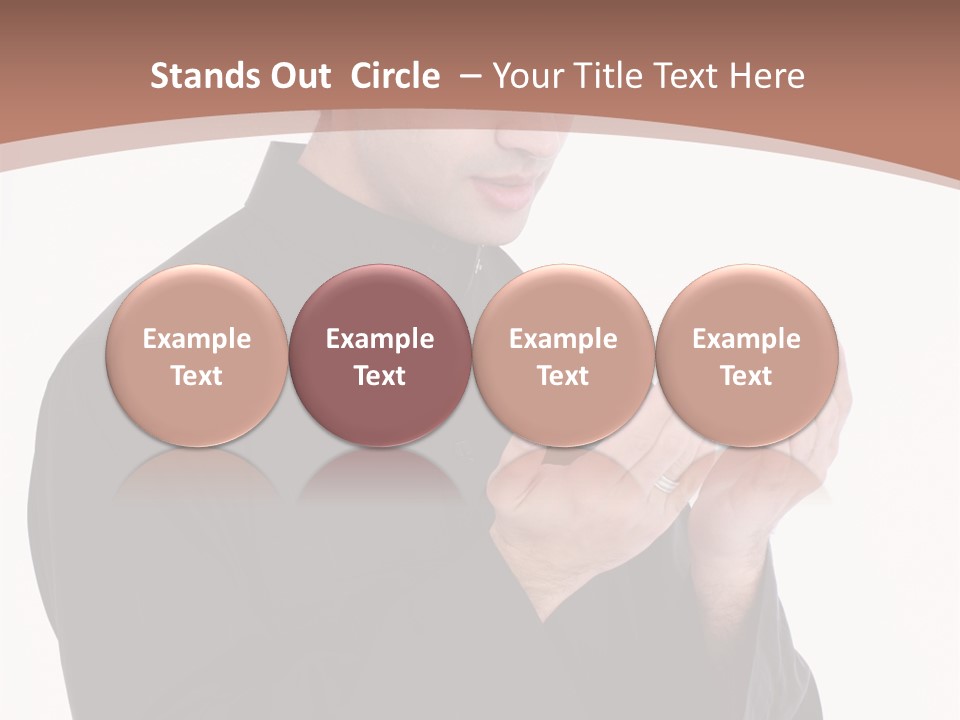 Stands Out Circle – Your Title Text Here

Example Text

Example Text

Example Text

Example Text